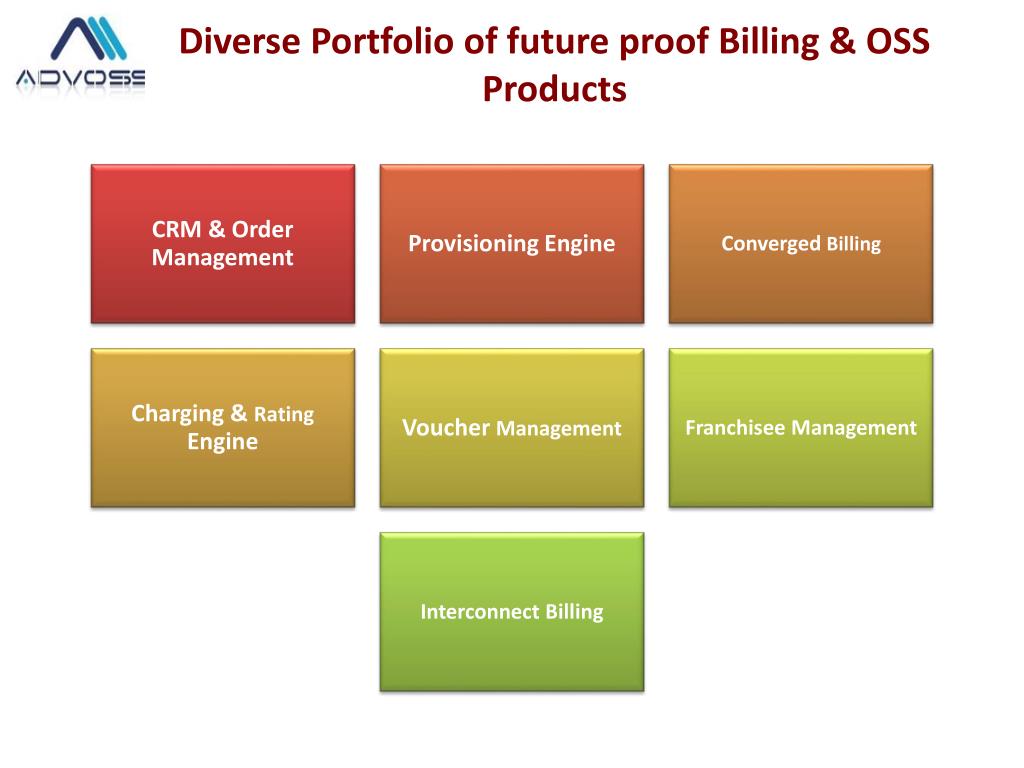 ADVOSS

Diverse Portfolio of future proof Billing & OSS Products

CRM & Order Management

Provisioning Engine

Converged Billing

Charging & Rating Engine

Voucher Management

Franchisee Management

Interconnect Billing